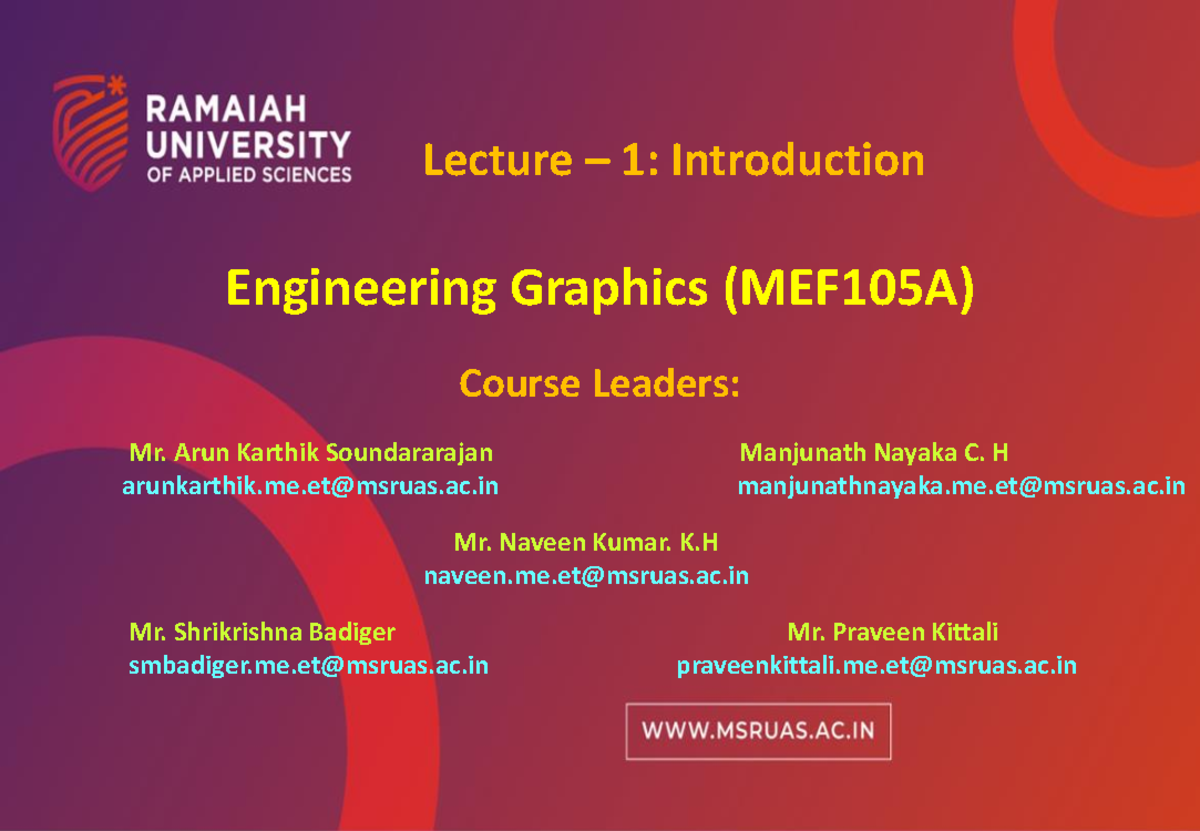 RAMAIAH UNIVERSITY OF APPLIED SCIENCES

Lecture – 1: Introduction

Engineering Graphics (MEF105A)

Course Leaders:

Mr. Arun Karthik Soundararajan
arunkarthik.me.et@msruas.ac.in

Manjunath Nayaka C. H
manjunathnayaka.me.et@msruas.ac.in

Mr. Naveen Kumar. K.H
naveen.me.et@msruas.ac.in

Mr. Shrikrishna Badiger
smbadiger.me.et@msruas.ac.in

Mr. Praveen Kittali
praveenkittali.me.et@msruas.ac.in

WWW.MSRUAS.AC.IN